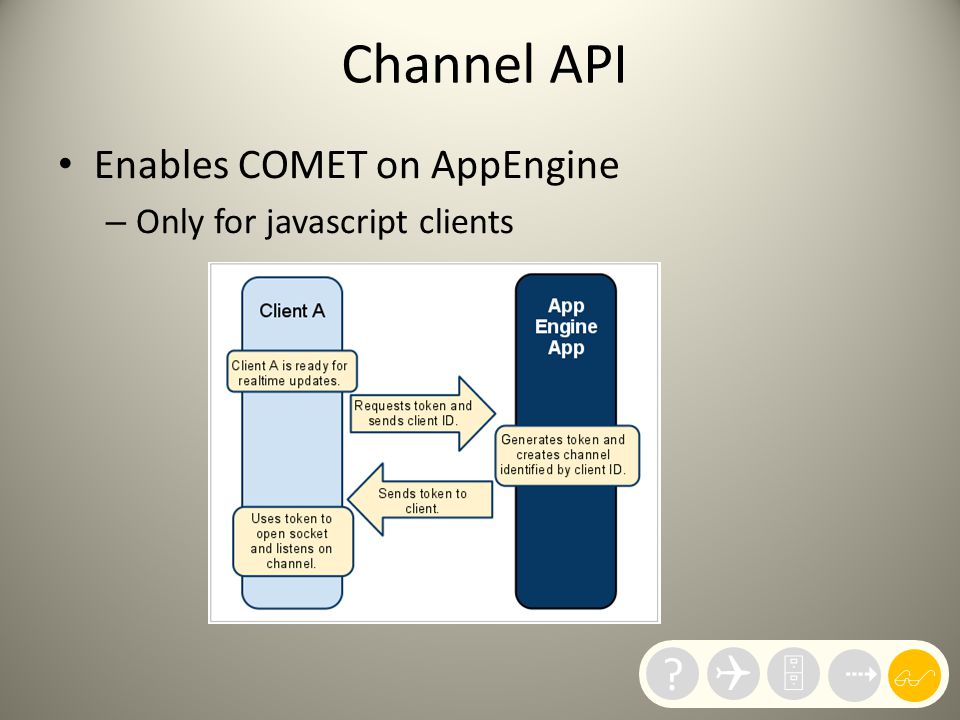 Channel API

• Enables COMET on AppEngine
– Only for javascript clients

Client A

App Engine App

Client A is ready for realtime updates.

Requests token and sends client ID.

Generates token and creates channel identified by client ID.

Sends token to client.

Uses token to open socket and listens on channel.

?